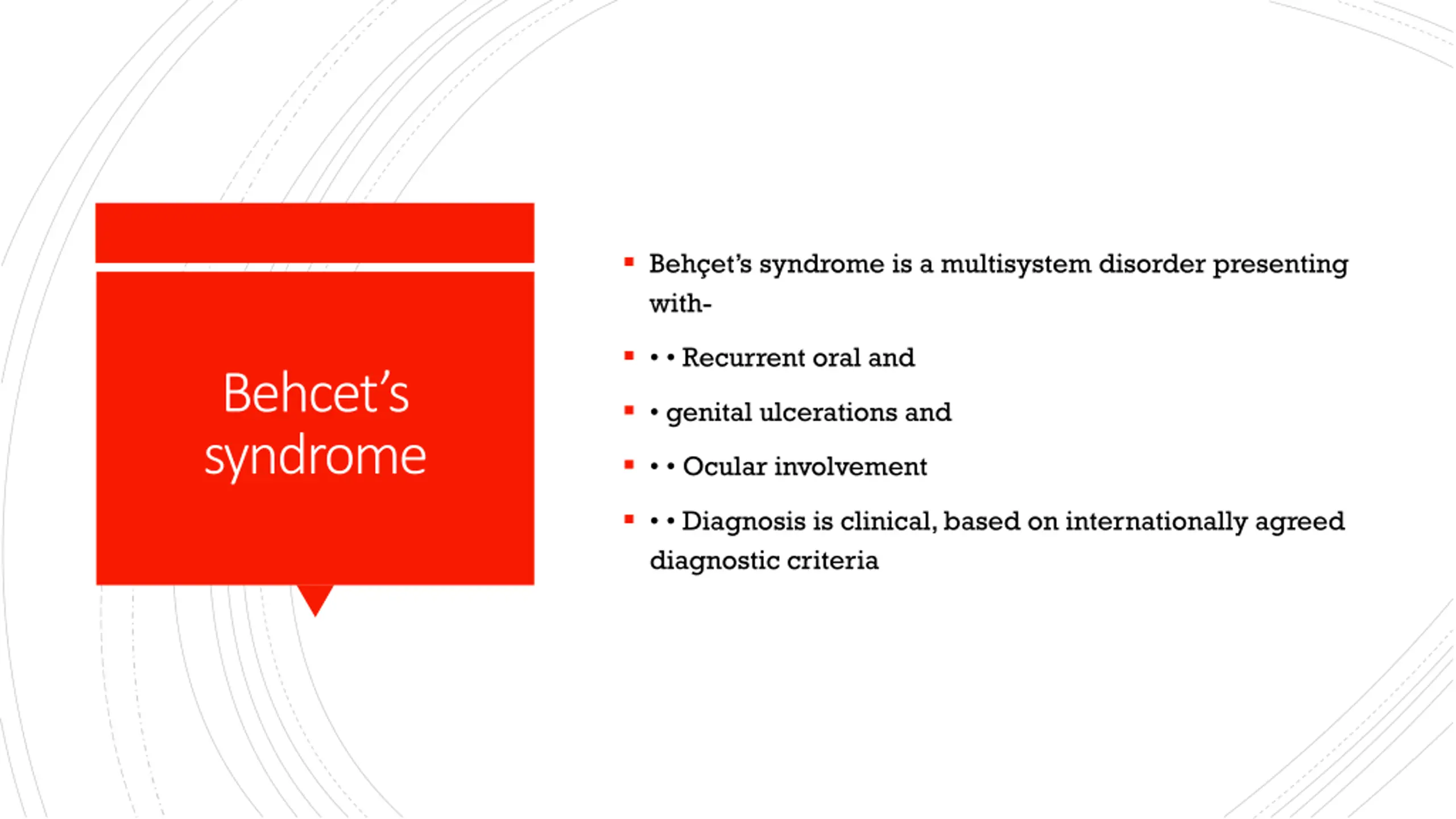 Behcet's syndrome

▪ Behçet's syndrome is a multisystem disorder presenting with-

▪ • • Recurrent oral and

▪ • genital ulcerations and

▪ • • Ocular involvement

▪ • • Diagnosis is clinical, based on internationally agreed diagnostic criteria